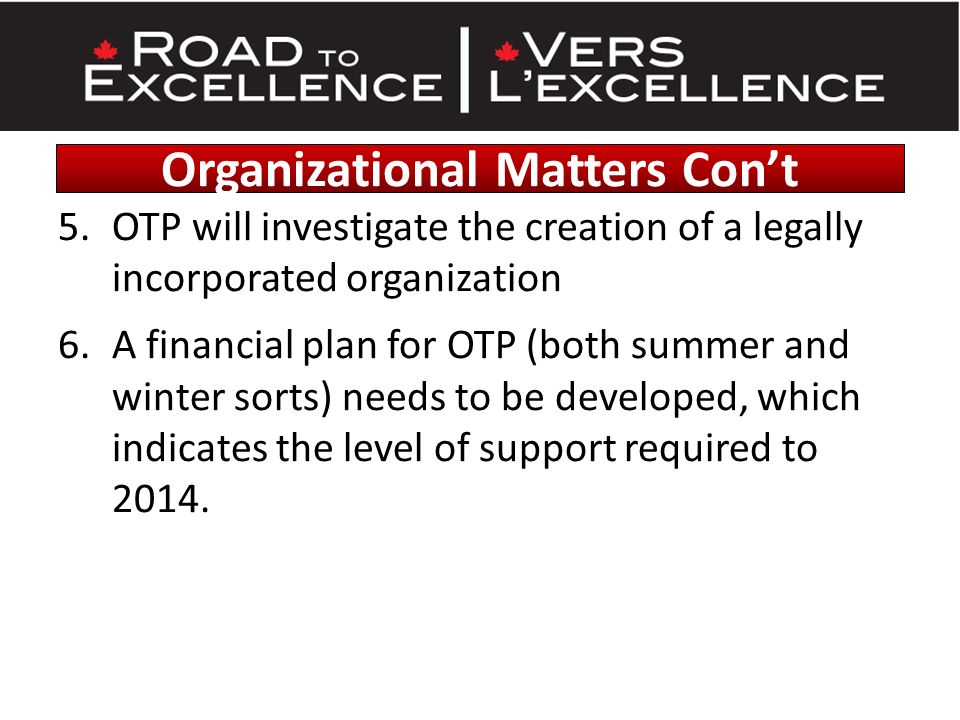 ROAD TO EXCELLENCE | VERS L'EXCELLENCE

Organizational Matters Con't

5. OTP will investigate the creation of a legally incorporated organization

6. A financial plan for OTP (both summer and winter sorts) needs to be developed, which indicates the level of support required to 2014.